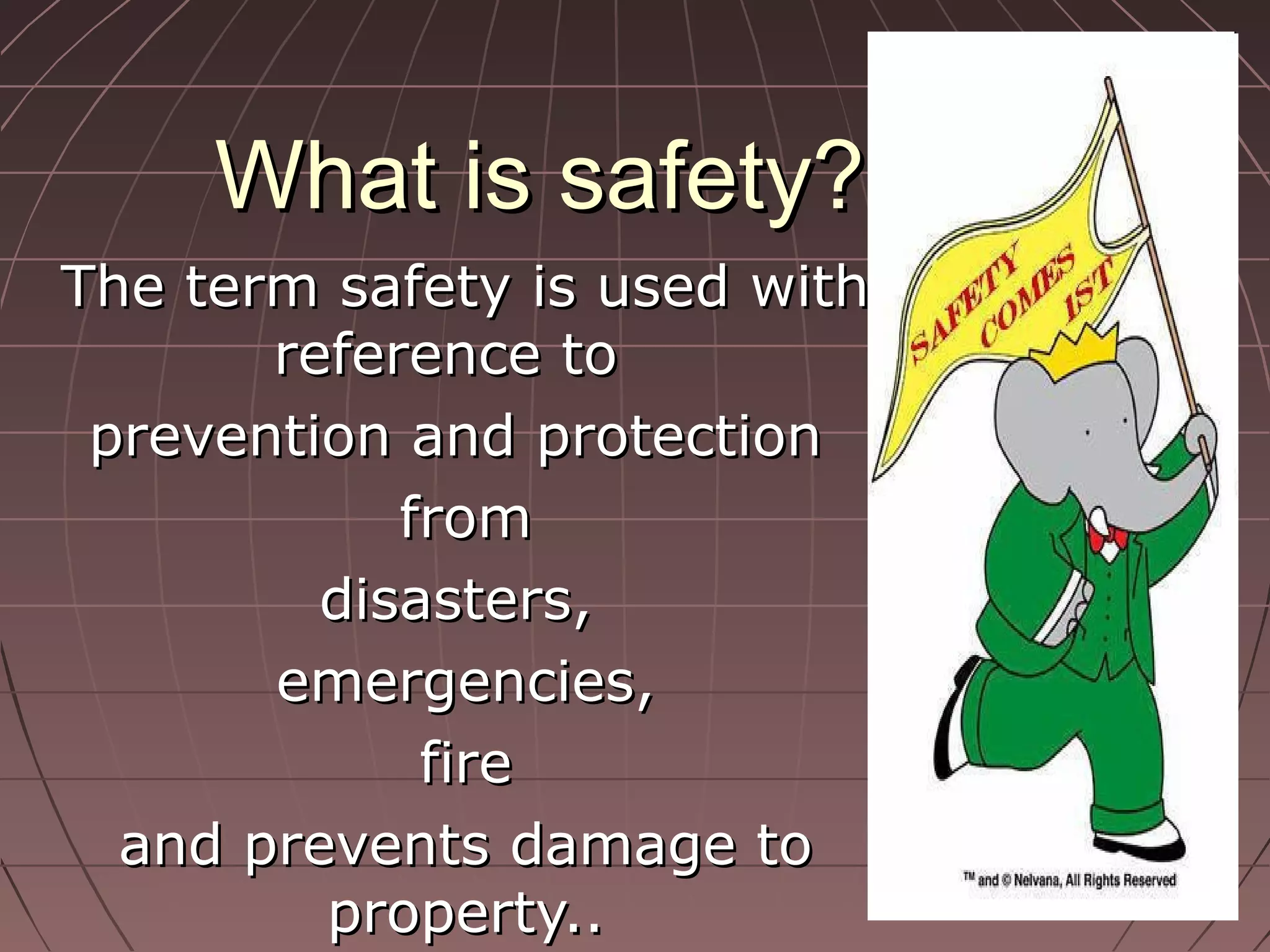 What is safety?

The term safety is used with reference to

prevention and protection

from

disasters,

emergencies,

fire

and prevents damage to property..

SAFETY COMES 1ST

TM and © Nelvana, All Rights Reserved